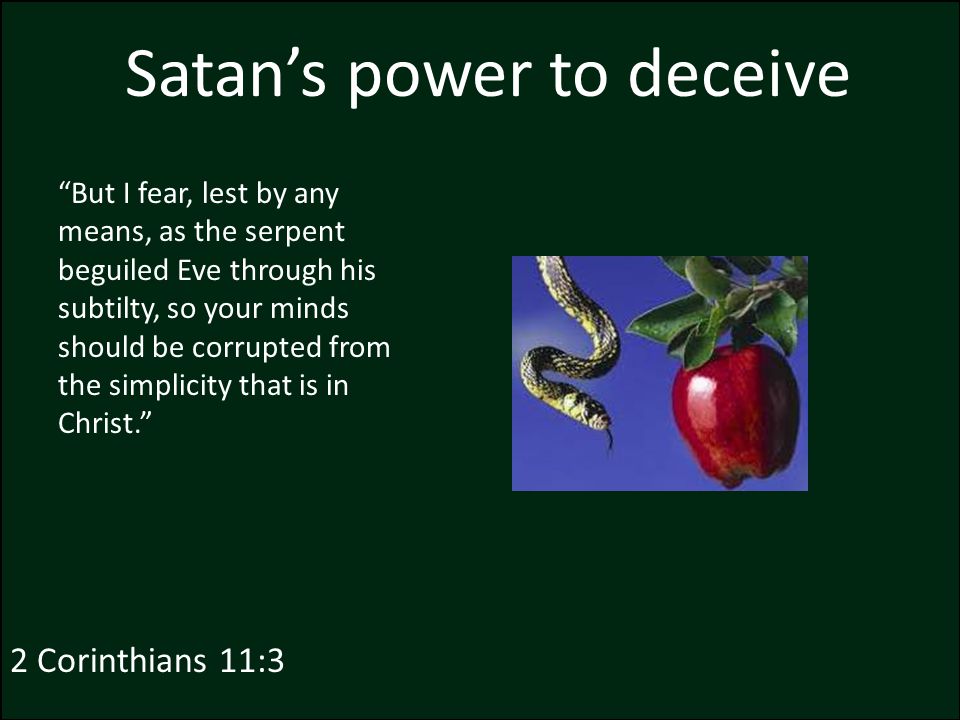 Satan’s power to deceive

“But I fear, lest by any means, as the serpent beguiled Eve through his subtilty, so your minds should be corrupted from the simplicity that is in Christ.”

2 Corinthians 11:3